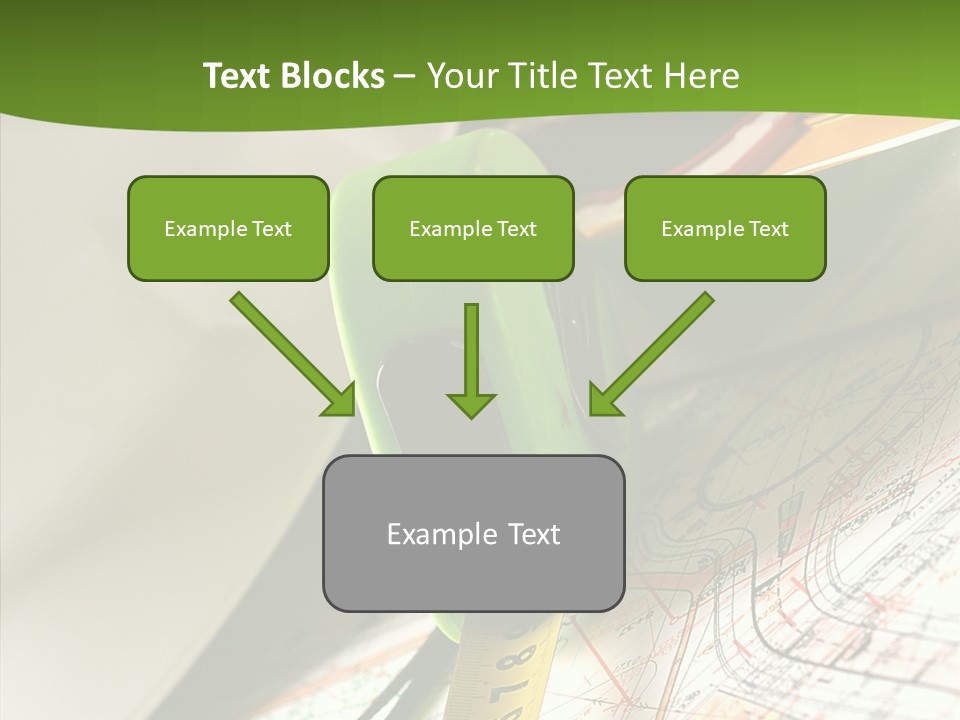 Text Blocks – Your Title Text Here

Example Text

Example Text

Example Text

Example Text